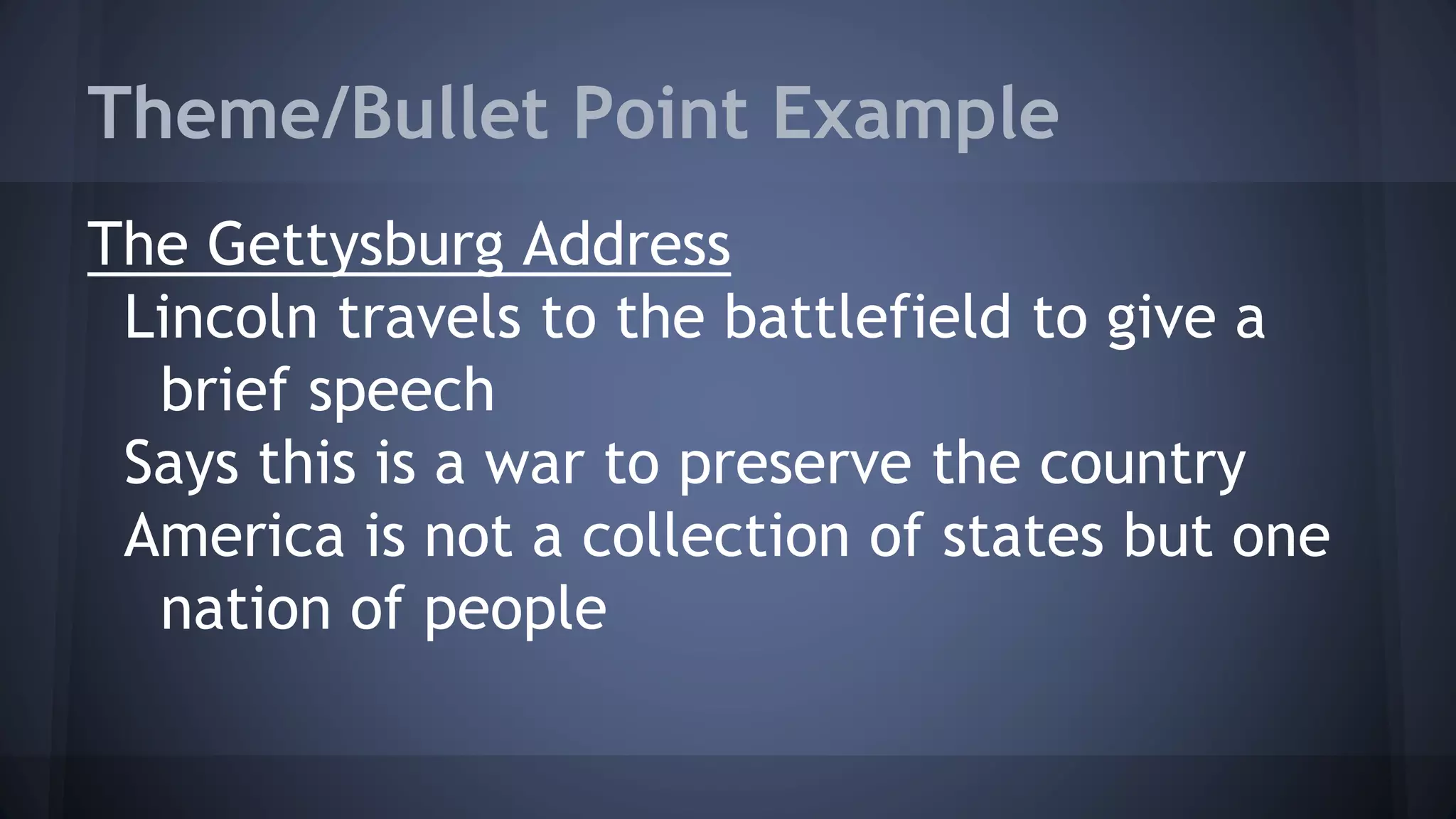 Theme/Bullet Point Example

The Gettysburg Address

Lincoln travels to the battlefield to give a brief speech

Says this is a war to preserve the country

America is not a collection of states but one nation of people